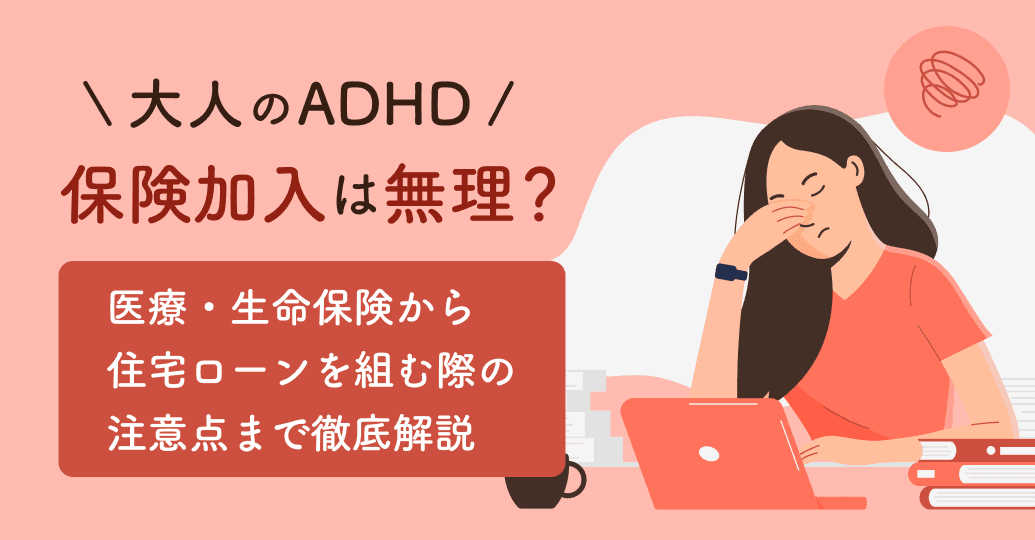 ＼大人のADHD／
保険加入は無理？

医療・生命保険から
住宅ローンを組む際の
注意点まで徹底解説